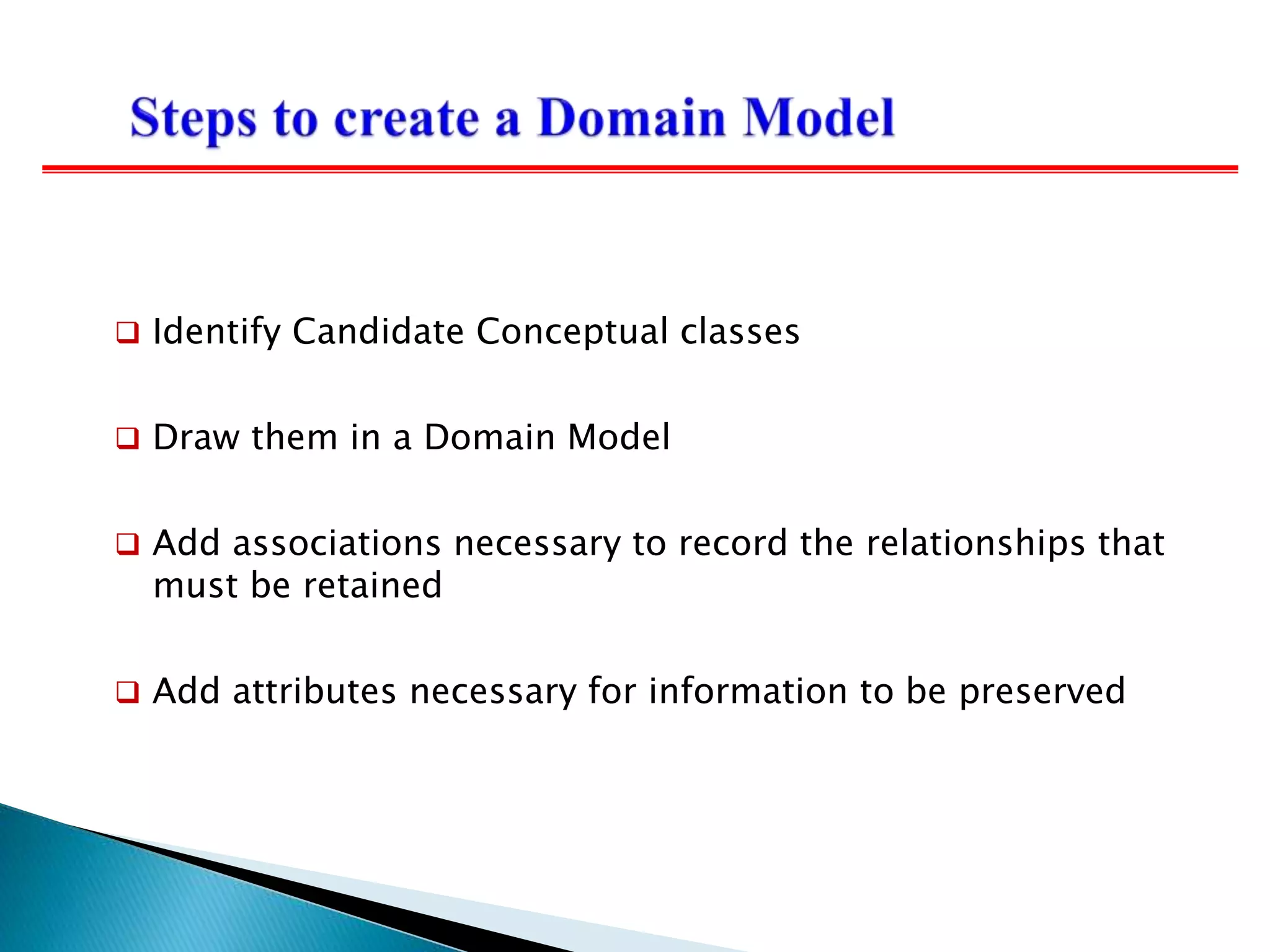 Steps to create a Domain Model

❑ Identify Candidate Conceptual classes

❑ Draw them in a Domain Model

❑ Add associations necessary to record the relationships that must be retained

❑ Add attributes necessary for information to be preserved